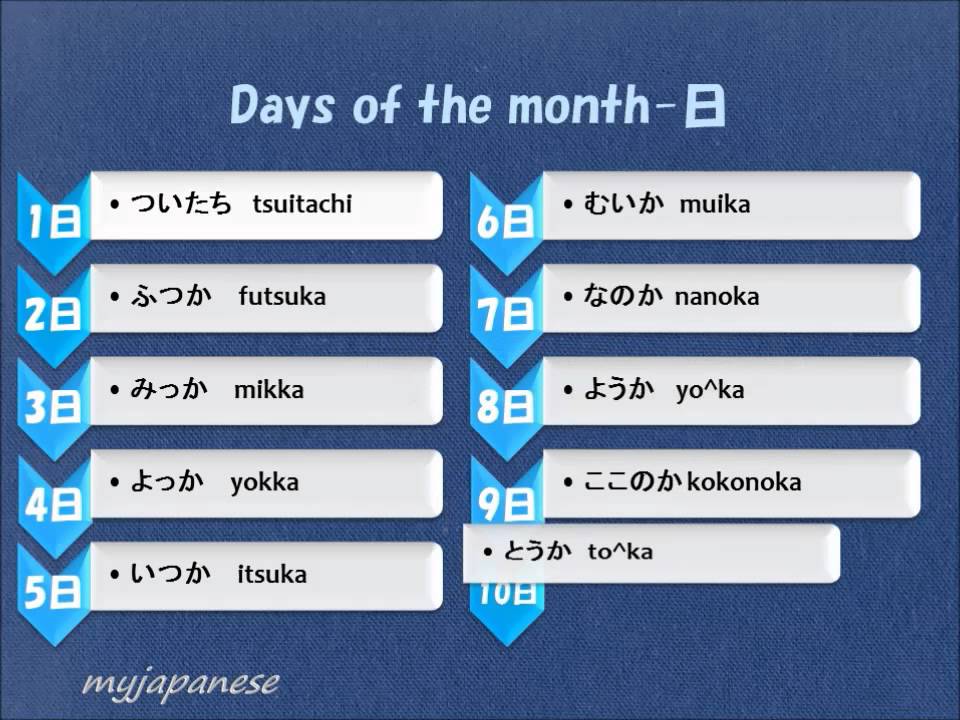 Days of the month-日

1日
• ついたち tsuitachi

2日
• ふつか futsuka

3日
• みっか mikka

4日
• よっか yokka

5日
• いつか itsuka

6日
• むいか muika

7日
• なのか nanoka

8日
• ようか yo^ka

9日
• ここのか kokonoka

10日
• とうか to^ka

myjapanese